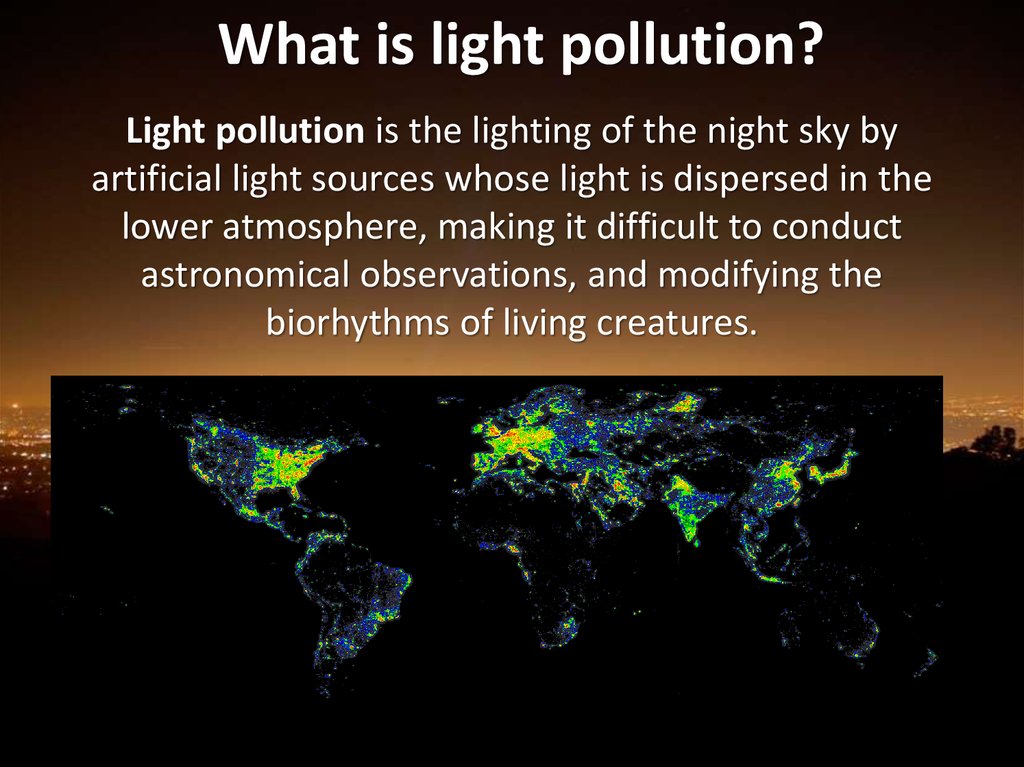 What is light pollution?

Light pollution is the lighting of the night sky by artificial light sources whose light is dispersed in the lower atmosphere, making it difficult to conduct astronomical observations, and modifying the biorhythms of living creatures.